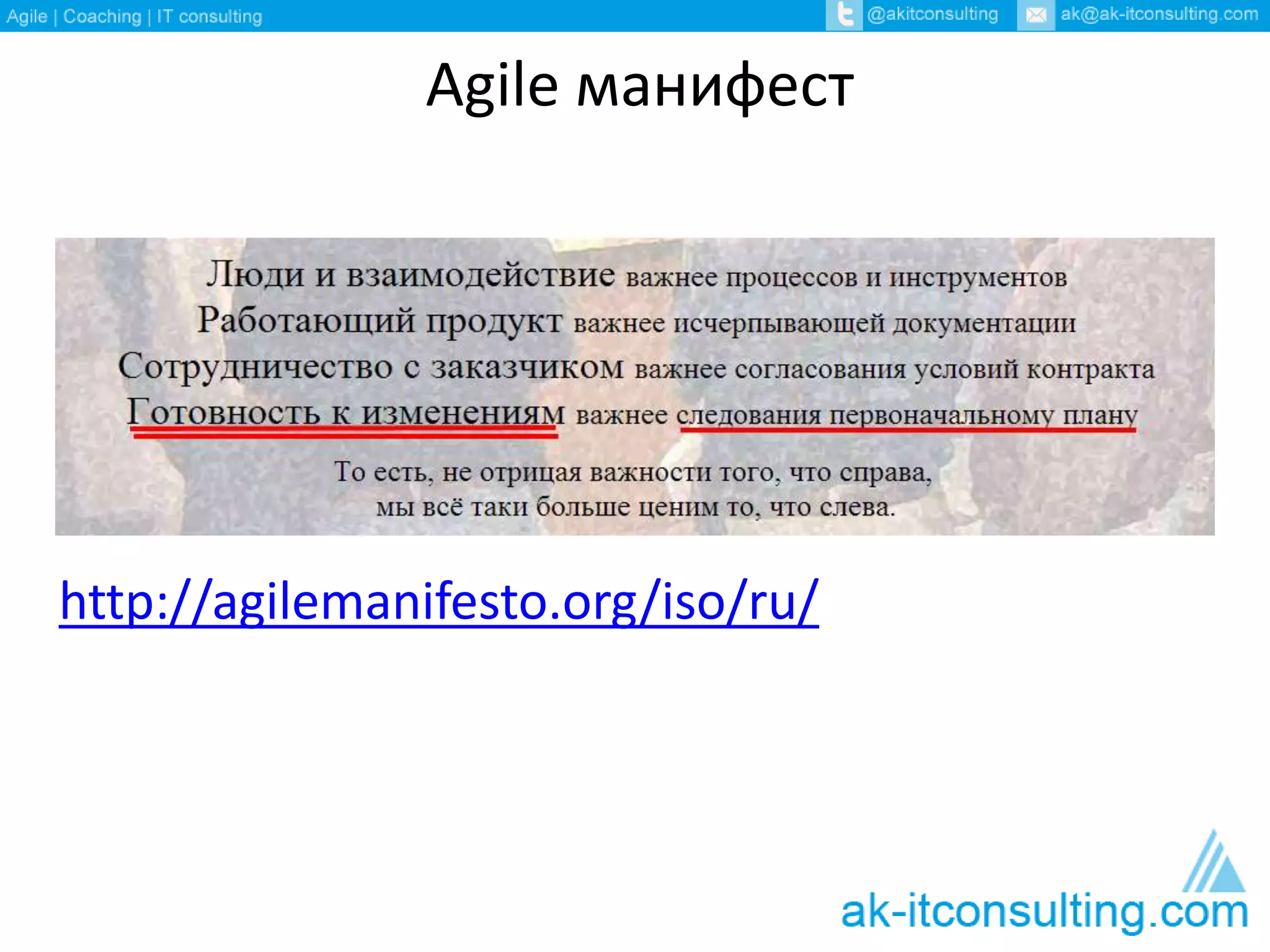 Agile | Coaching | IT consulting @akitconsulting ak@ak-itconsulting.com

Agile манифест

Люди и взаимодействие важнее процессов и инструментов
Работающий продукт важнее исчерпывающей документации
Сотрудничество с заказчиком важнее согласования условий контракта
Готовность к изменениям важнее следования первоначальному плану

То есть, не отрицая важности того, что справа,
мы всё таки больше ценим то, что слева.

http://agilemanifesto.org/iso/ru/

ak-itconsulting.com